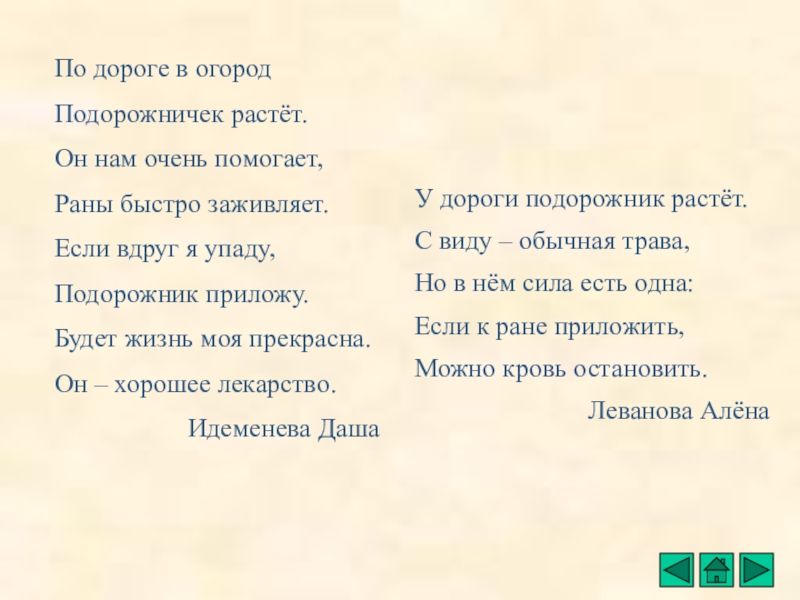 По дороге в огород
Подорожничек растёт.
Он нам очень помогает,
Раны быстро заживляет.
Если вдруг я упаду,
Подорожник приложу.
Будет жизнь моя прекрасна.
Он – хорошее лекарство.
Идеменева Даша

У дороги подорожник растёт.
С виду – обычная трава,
Но в нём сила есть одна:
Если к ране приложить,
Можно кровь остановить.
Леванова Алёна